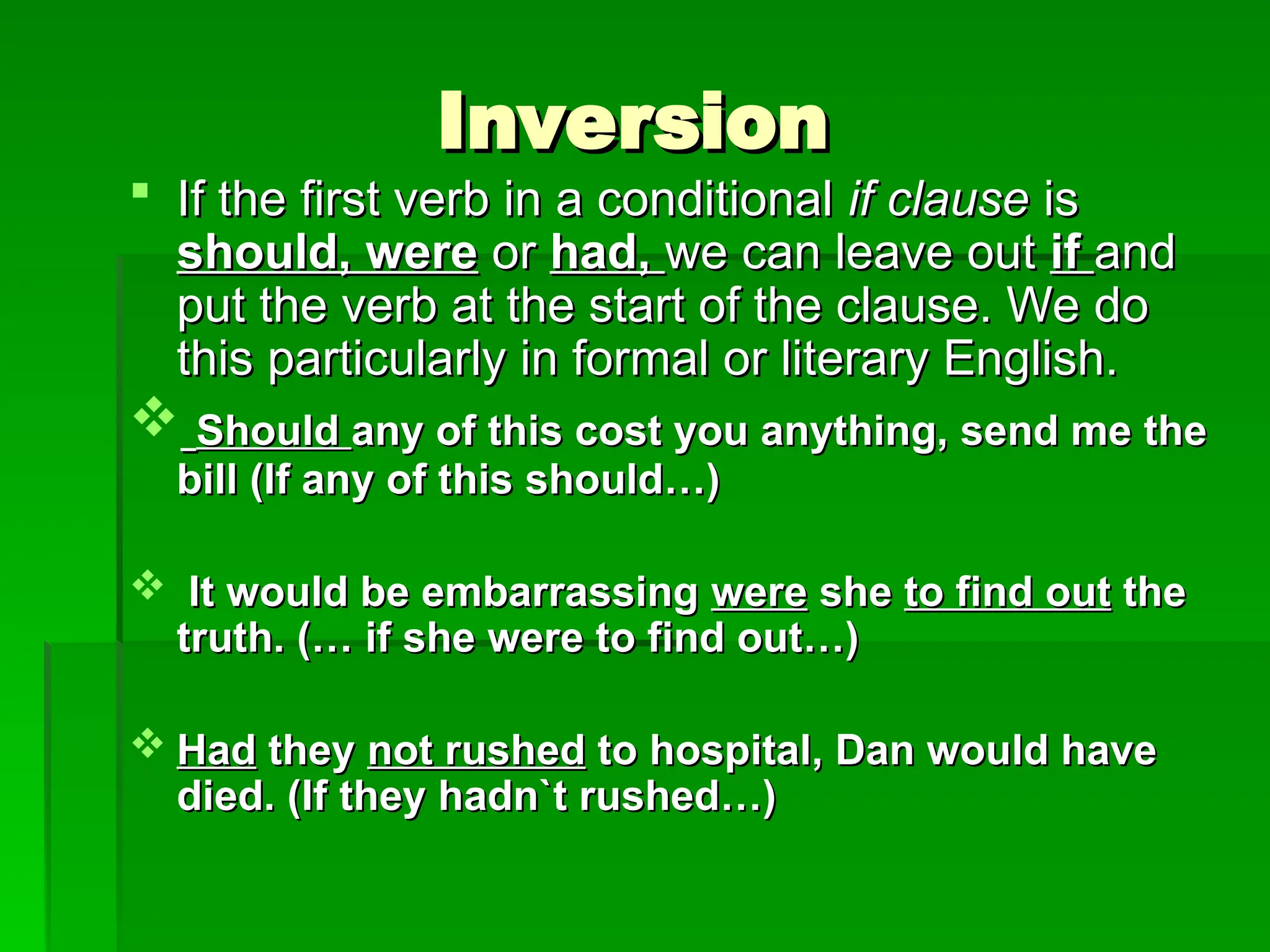 Inversion

If the first verb in a conditional if clause is should, were or had, we can leave out if and put the verb at the start of the clause. We do this particularly in formal or literary English.

Should any of this cost you anything, send me the bill (If any of this should…)

It would be embarrassing were she to find out the truth. (… if she were to find out…)

Had they not rushed to hospital, Dan would have died. (If they hadn`t rushed…)